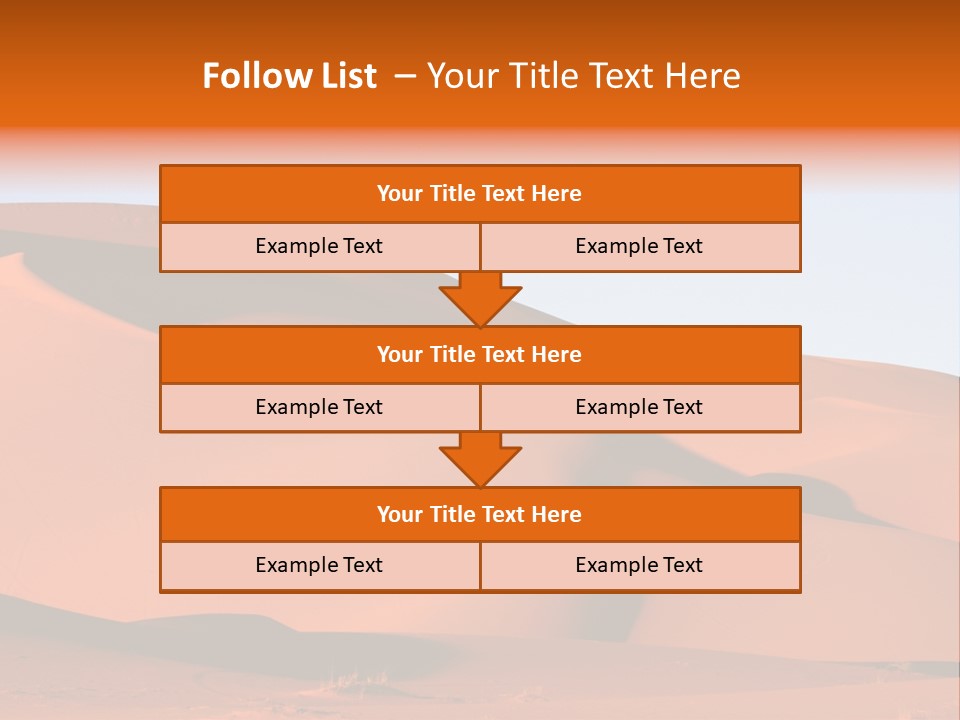 Follow List – Your Title Text Here

Your Title Text Here

Example Text

Example Text

Your Title Text Here

Example Text

Example Text

Your Title Text Here

Example Text

Example Text